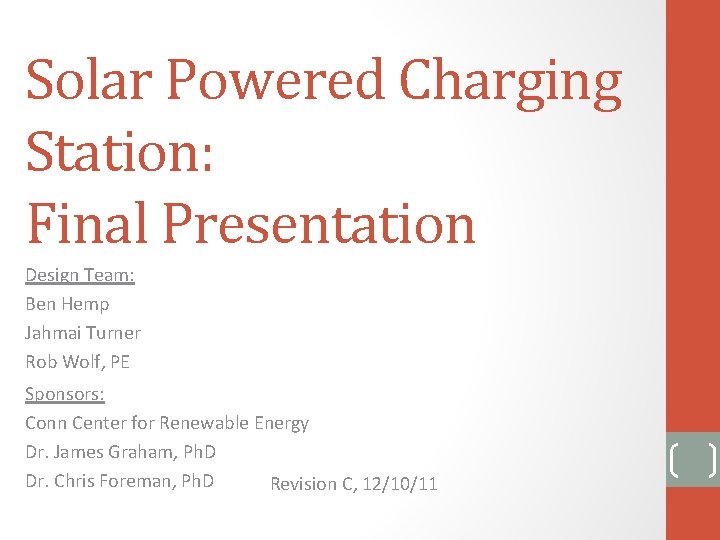 Solar Powered Charging Station:
Final Presentation

Design Team:
Ben Hemp
Jahmai Turner
Rob Wolf, PE

Sponsors:
Conn Center for Renewable Energy
Dr. James Graham, PhD
Dr. Chris Foreman, PhD

Revision C, 12/10/11